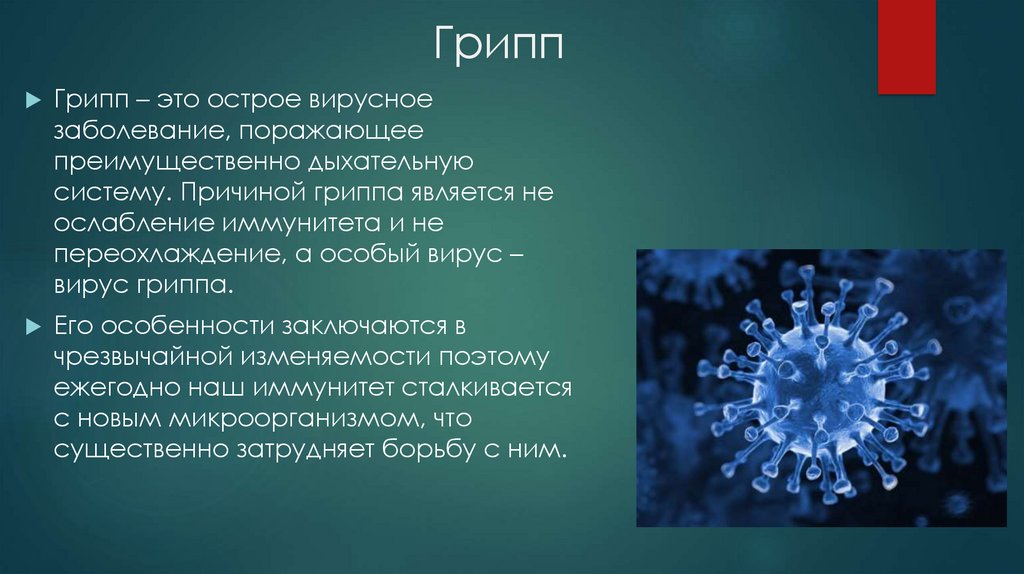 Грипп

Грипп – это острое вирусное заболевание, поражающее преимущественно дыхательную систему. Причиной гриппа является не ослабление иммунитета и не переохлаждение, а особый вирус – вирус гриппа.

Его особенности заключаются в чрезвычайной изменяемости поэтому ежегодно наш иммунитет сталкивается с новым микроорганизмом, что существенно затрудняет борьбу с ним.